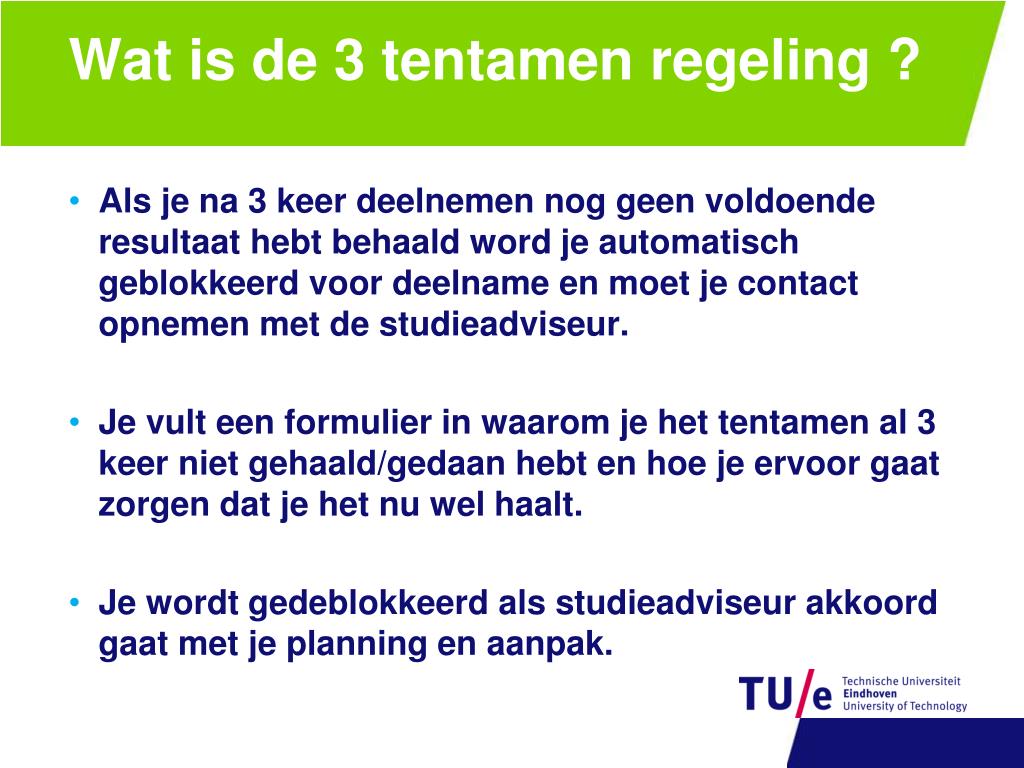 Wat is de 3 tentamen regeling ?

• Als je na 3 keer deelnemen nog geen voldoende resultaat hebt behaald word je automatisch geblokkeerd voor deelname en moet je contact opnemen met de studieadviseur.

• Je vult een formulier in waarom je het tentamen al 3 keer niet gehaald/gedaan hebt en hoe je ervoor gaat zorgen dat je het nu wel haalt.

• Je wordt gedeblokkeerd als studieadviseur akkoord gaat met je planning en aanpak.

TU/e Technische Universiteit Eindhoven University of Technology